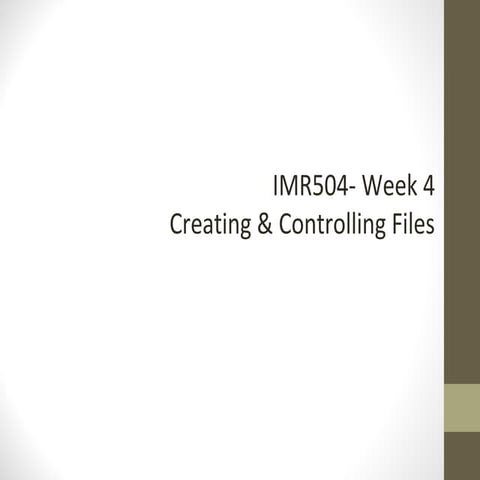 IMR504- Week 4
Creating & Controlling Files